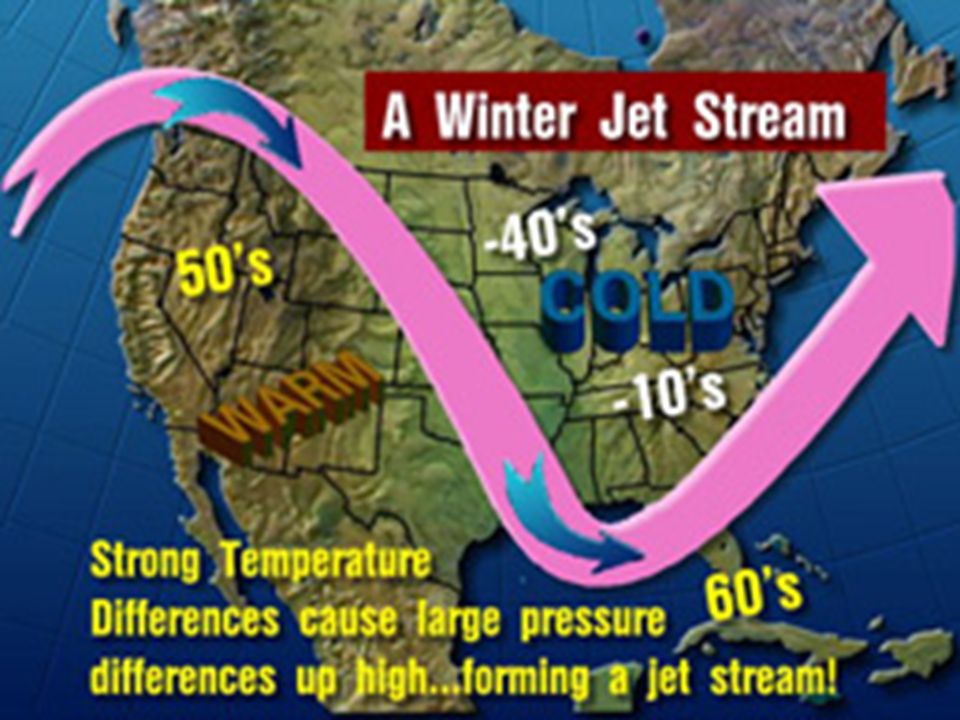 A Winter Jet Stream

50's

-40's

COLD

WARM

-10's

60's

Strong Temperature Differences cause large pressure differences up high...forming a jet stream!